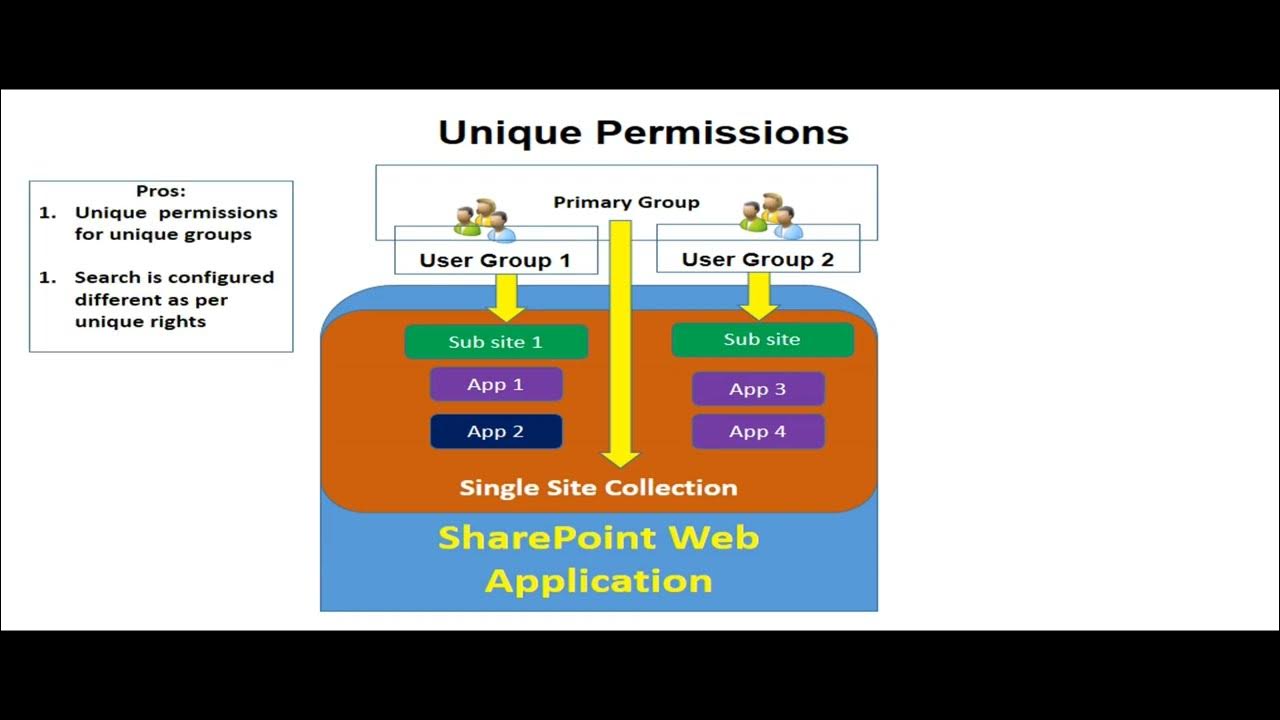 Unique Permissions

Pros:
1. Unique permissions for unique groups

1. Search is configured different as per unique rights

Primary Group

User Group 1

User Group 2

Sub site 1

App 1

App 2

Sub site

App 3

App 4

Single Site Collection

SharePoint Web Application